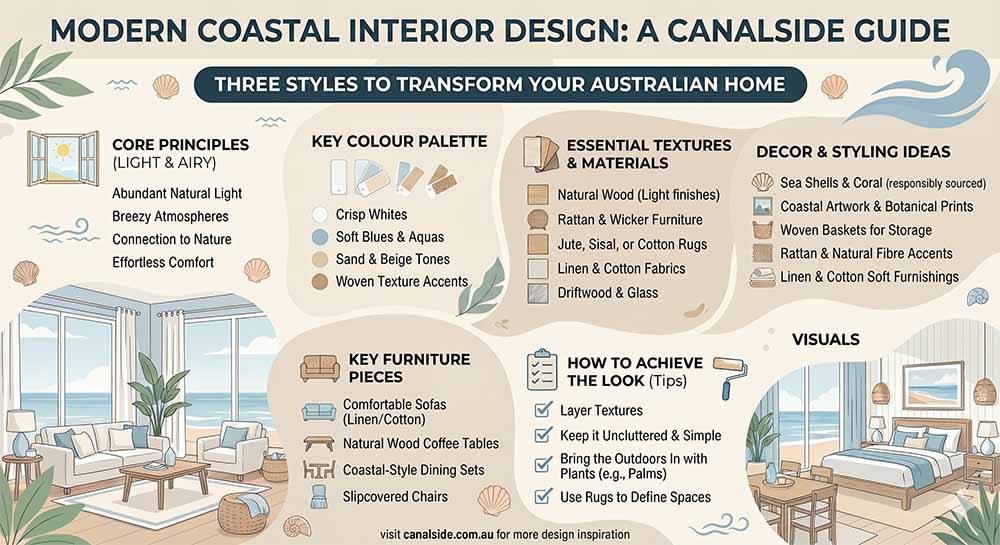 MODERN COASTAL INTERIOR DESIGN: A CANALSIDE GUIDE

THREE STYLES TO TRANSFORM YOUR AUSTRALIAN HOME

CORE PRINCIPLES (LIGHT & AIRY)

Abundant Natural Light
Breezy Atmospheres
Connection to Nature
Effortless Comfort

KEY COLOUR PALETTE

Crisp Whites
Soft Blues & Aquas
Sand & Beige Tones
Woven Texture Accents

ESSENTIAL TEXTURES & MATERIALS

Natural Wood (Light finishes)
Rattan & Wicker Furniture
Jute, Sisal, or Cotton Rugs
Linen & Cotton Fabrics
Driftwood & Glass

DECOR & STYLING IDEAS

Sea Shells & Coral (responsibly sourced)
Coastal Artwork & Botanical Prints
Woven Baskets for Storage
Rattan & Natural Fibre Accents
Linen & Cotton Soft Furnishings

KEY FURNITURE PIECES

Comfortable Sofas (Linen/Cotton)
Natural Wood Coffee Tables
Coastal-Style Dining Sets
Slipcovered Chairs

HOW TO ACHIEVE THE LOOK (Tips)

Layer Textures
Keep it Uncluttered & Simple
Bring the Outdoors In with Plants (e.g., Palms)
Use Rugs to Define Spaces

VISUALS

visit canalside.com.au for more design inspiration